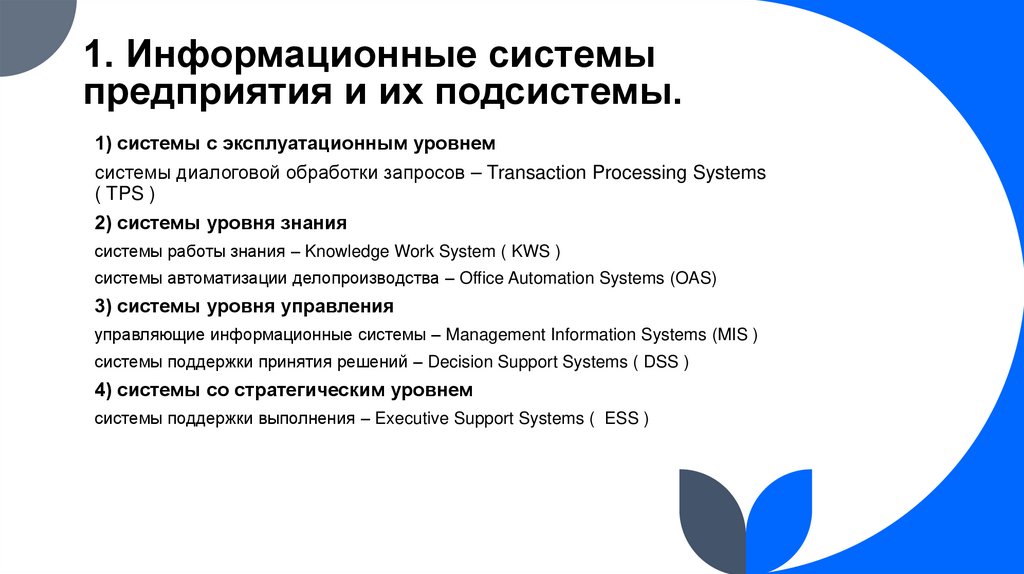 1. Информационные системы предприятия и их подсистемы.

1) системы с эксплуатационным уровнем

системы диалоговой обработки запросов – Transaction Processing Systems ( TPS )

2) системы уровня знания

системы работы знания – Knowledge Work System ( KWS )

системы автоматизации делопроизводства – Office Automation Systems (OAS)

3) системы уровня управления

управляющие информационные системы – Management Information Systems (MIS )

системы поддержки принятия решений – Decision Support Systems ( DSS )

4) системы со стратегическим уровнем

системы поддержки выполнения – Executive Support Systems ( ESS )